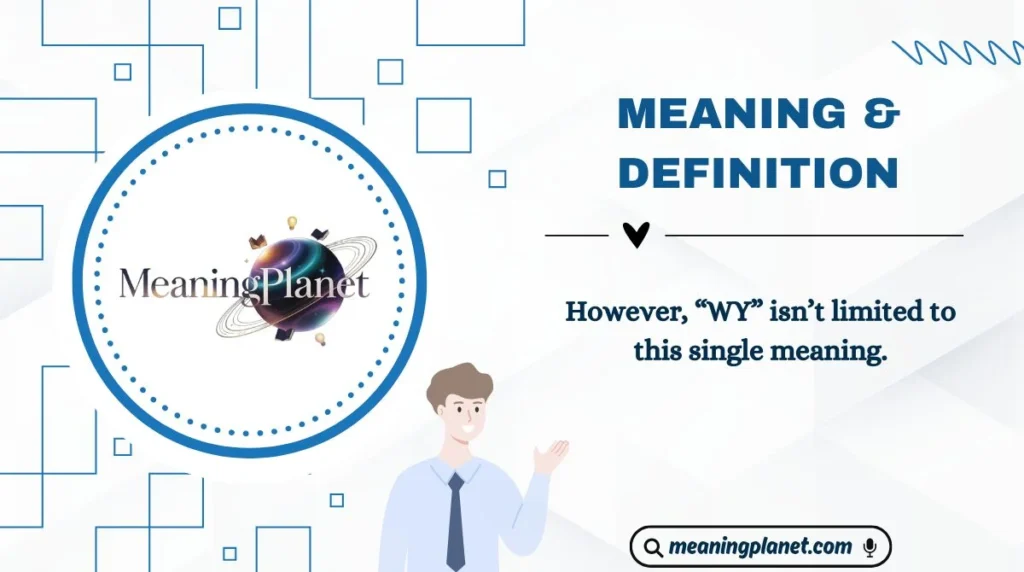 MeaningPlanet

MEANING & DEFINITION

However, “WY” isn’t limited to this single meaning.

meaningplanet.com